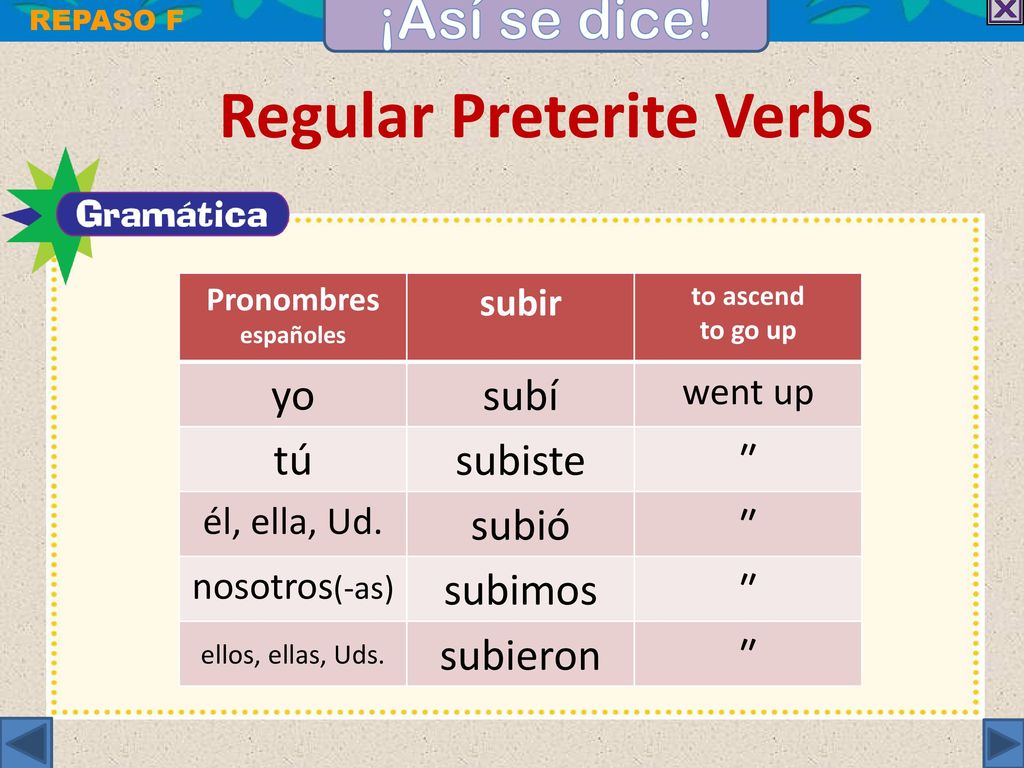 REPASO F

¡Así se dice!

Regular Preterite Verbs

Gramática

| Pronombres españoles | subir | to ascend to go up |
|---|---|---|
| yo | subí | went up |
| tú | subiste | ″ |
| él, ella, Ud. | subió | ″ |
| nosotros(-as) | subimos | ″ |
| ellos, ellas, Uds. | subieron | ″ |